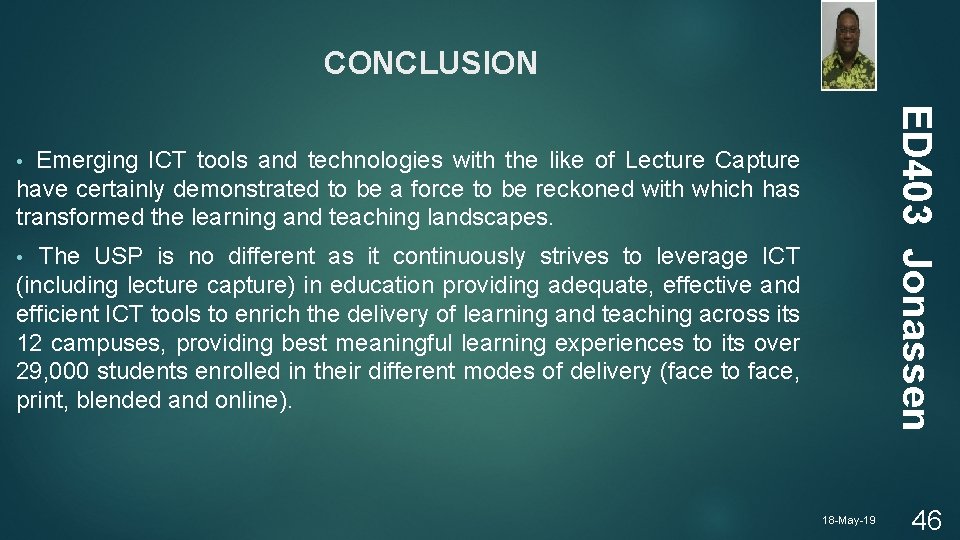 CONCLUSION

• Emerging ICT tools and technologies with the like of Lecture Capture have certainly demonstrated to be a force to be reckoned with which has transformed the learning and teaching landscapes.

• The USP is no different as it continuously strives to leverage ICT (including lecture capture) in education providing adequate, effective and efficient ICT tools to enrich the delivery of learning and teaching across its 12 campuses, providing best meaningful learning experiences to its over 29,000 students enrolled in their different modes of delivery (face to face, print, blended and online).

ED403 Jonassen

18-May-19

46